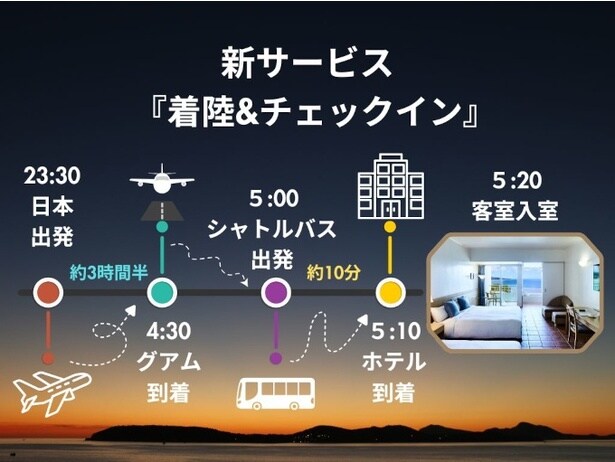 新サービス
『着陸&チェックイン』

23:30
日本
出発

約3時間半

4:30
グアム
到着

5:00
シャトルバス
出発

約10分

5:10
ホテル
到着

5:20
客室入室